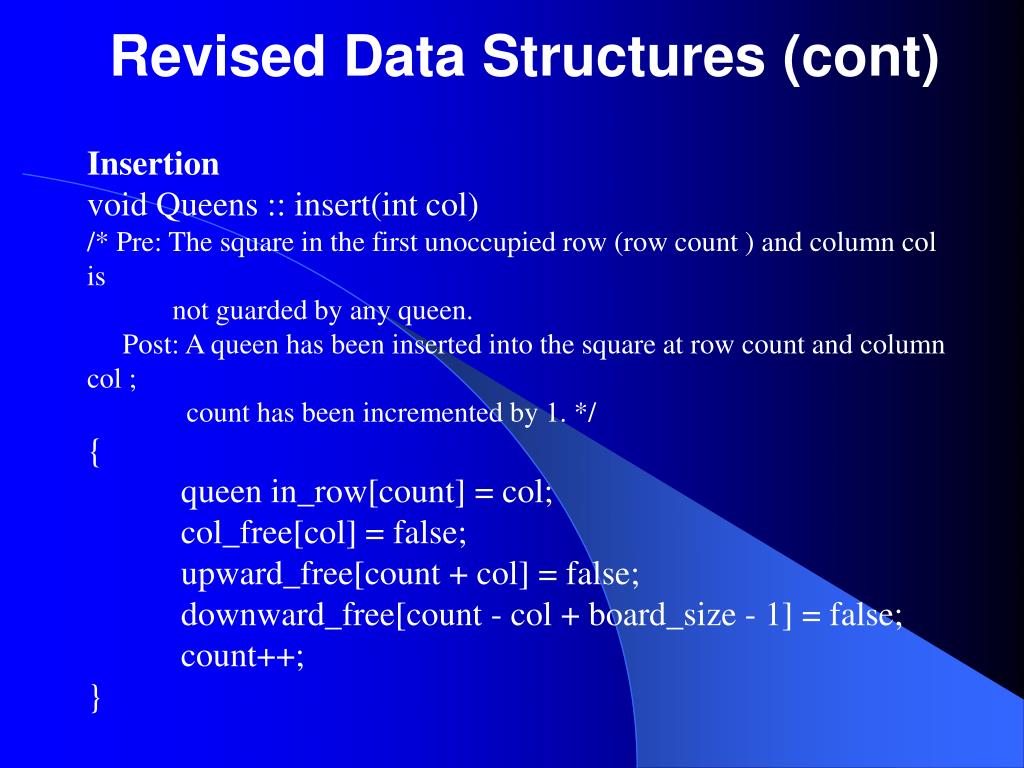 Revised Data Structures (cont)

Insertion
void Queens :: insert(int col)
/* Pre: The square in the first unoccupied row (row count ) and column col is
not guarded by any queen.
Post: A queen has been inserted into the square at row count and column col ;
count has been incremented by 1. */
{
queen in_row[count] = col;
col_free[col] = false;
upward_free[count + col] = false;
downward_free[count - col + board_size - 1] = false;
count++;
}